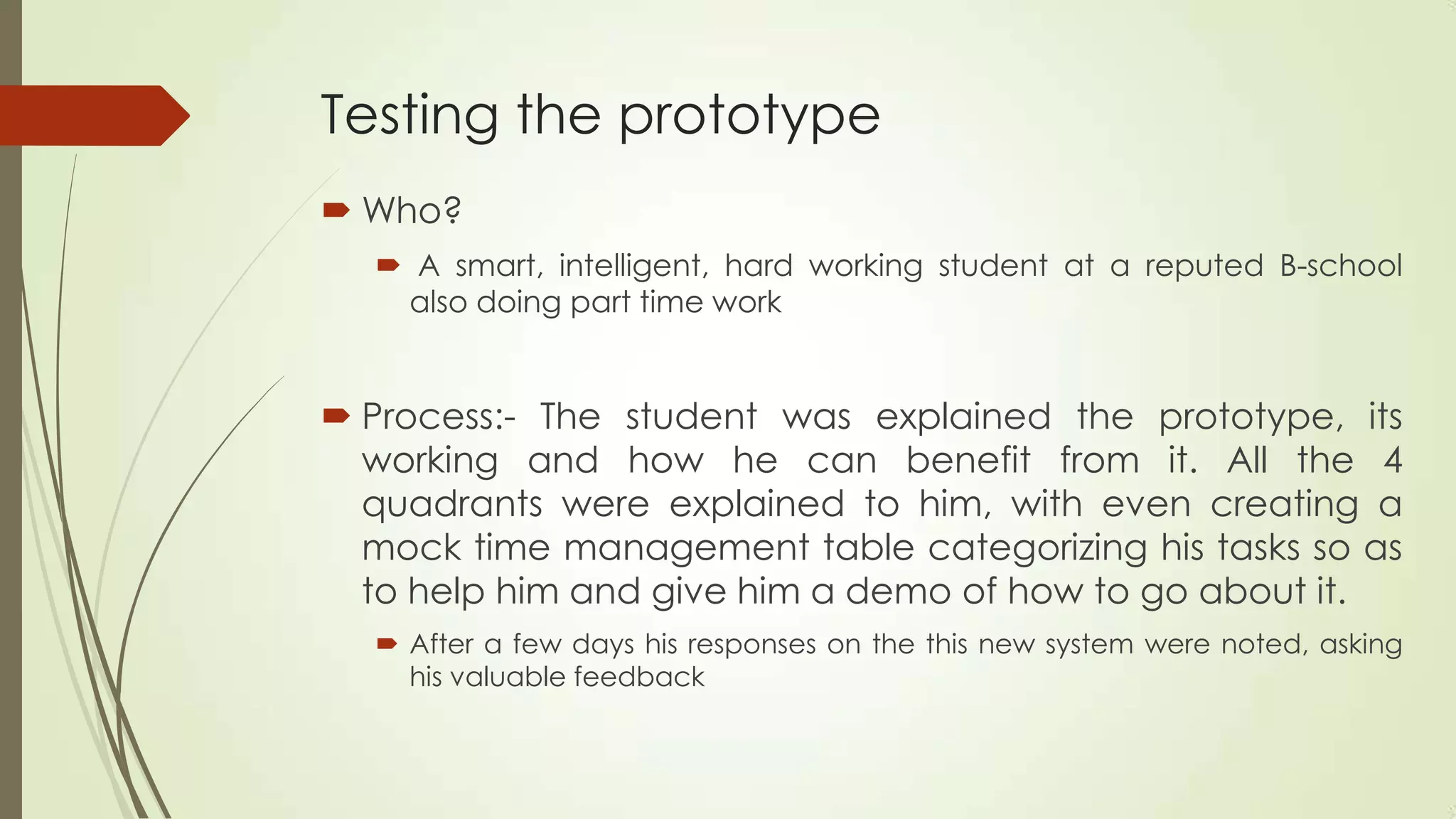 Testing the prototype

Who?

A smart, intelligent, hard working student at a reputed B-school also doing part time work

Process:- The student was explained the prototype, its working and how he can benefit from it. All the 4 quadrants were explained to him, with even creating a mock time management table categorizing his tasks so as to help him and give him a demo of how to go about it.

After a few days his responses on the this new system were noted, asking his valuable feedback